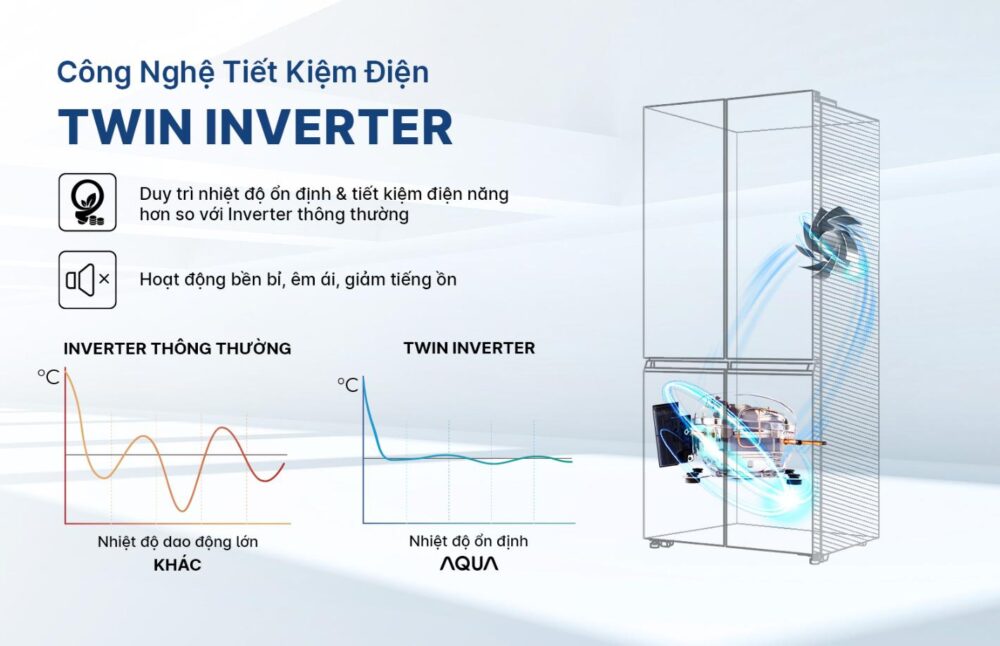 Công Nghệ Tiết Kiệm Điện
TWIN INVERTER

Duy trì nhiệt độ ổn định & tiết kiệm điện năng hơn so với Inverter thông thường

Hoạt động bền bỉ, êm ái, giảm tiếng ồn

INVERTER THÔNG THƯỜNG

°C

Nhiệt độ dao động lớn
KHÁC

TWIN INVERTER

°C

Nhiệt độ ổn định
AQUA